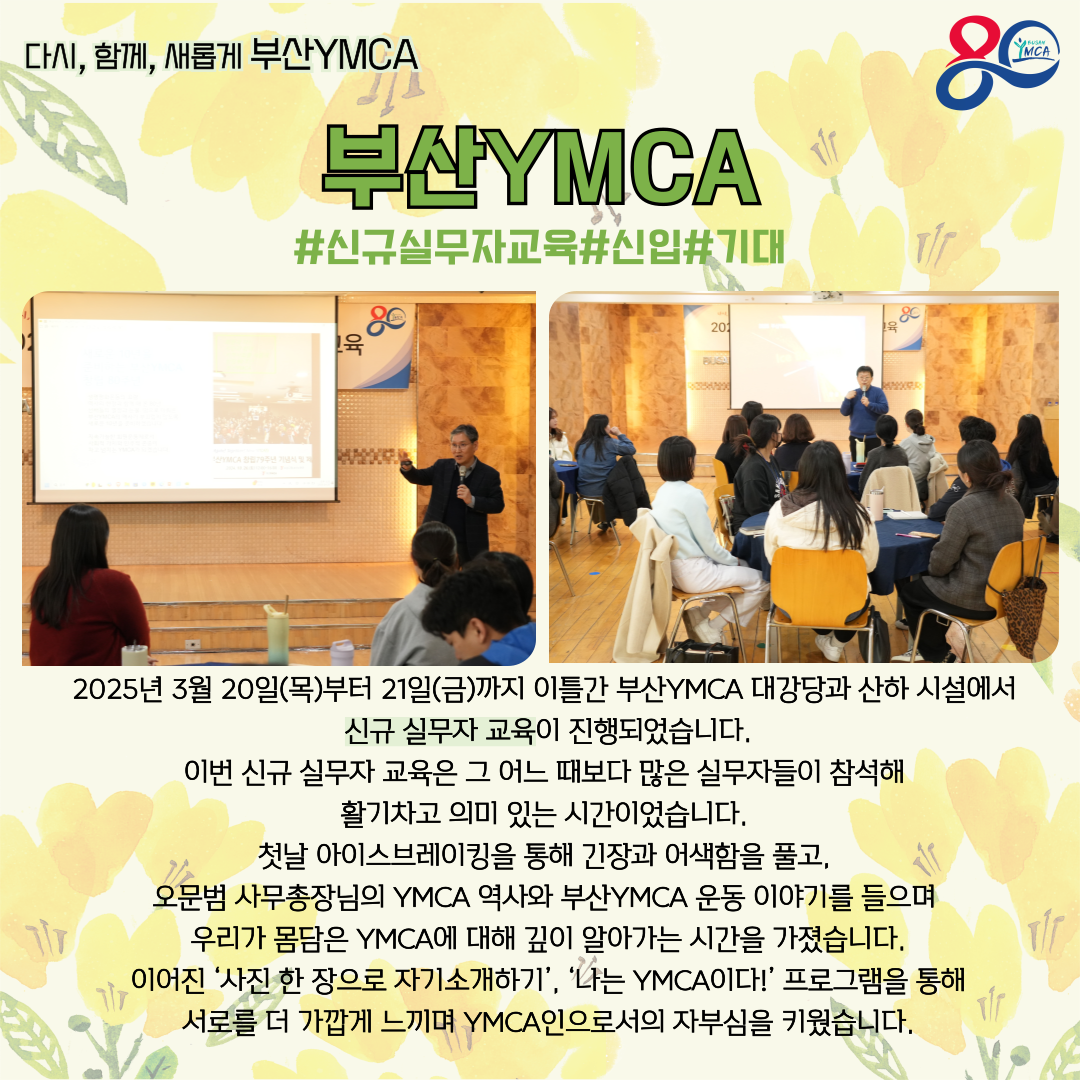 다시, 함께, 새롭게 부산YMCA

80 YMCA

부산YMCA

#신규실무자교육#신입#기대

2025년 3월 20일(목)부터 21일(금)까지 이틀간 부산YMCA 대강당과 산하 시설에서 신규 실무자 교육이 진행되었습니다.
이번 신규 실무자 교육은 그 어느 때보다 많은 실무자들이 참석해 활기차고 의미 있는 시간이었습니다.
첫날 아이스브레이킹을 통해 긴장과 어색함을 풀고, 오문범 사무총장님의 YMCA 역사와 부산YMCA 운동 이야기를 들으며 우리가 몸담은 YMCA에 대해 깊이 알아가는 시간을 가졌습니다.
이어진 '사진 한 장으로 자기소개하기', '나는 YMCA이다!' 프로그램을 통해 서로를 더 가깝게 느끼며 YMCA인으로서의 자부심을 키웠습니다.